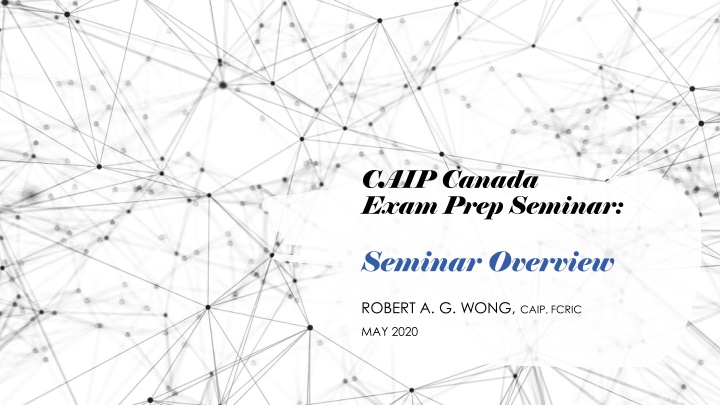 CAIP Canada
Exam Prep Seminar:

Seminar Overview

ROBERT A. G. WONG, CAIP, FCRIC
MAY 2020